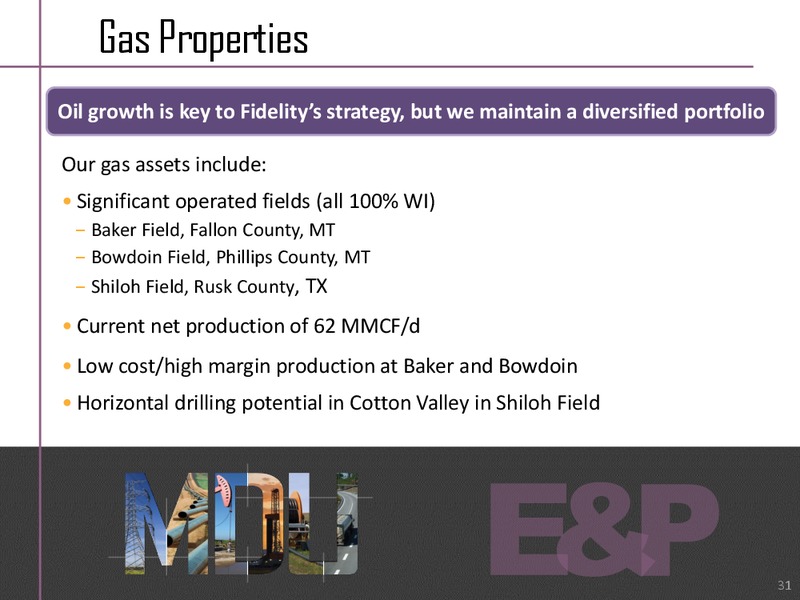 Gas Properties

Oil growth is key to Fidelity's strategy, but we maintain a diversified portfolio

Our gas assets include:

• Significant operated fields (all 100% WI)
– Baker Field, Fallon County, MT
– Bowdoin Field, Phillips County, MT
– Shiloh Field, Rusk County, TX

• Current net production of 62 MMCF/d

• Low cost/high margin production at Baker and Bowdoin

• Horizontal drilling potential in Cotton Valley in Shiloh Field

MDU E&P

31